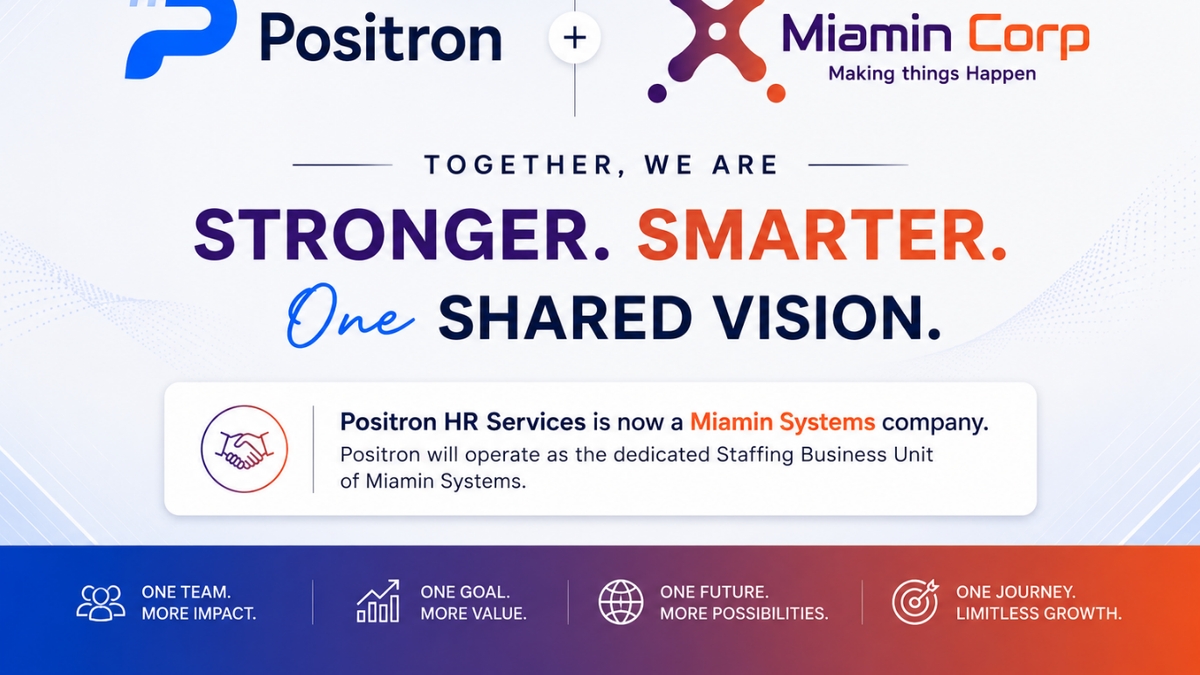 Positron + Miamin Corp
Making things Happen

TOGETHER, WE ARE

STRONGER. SMARTER.
One SHARED VISION.

Positron HR Services is now a Miamin Systems company.
Positron will operate as the dedicated Staffing Business Unit of Miamin Systems.

ONE TEAM. MORE IMPACT.

ONE GOAL. MORE VALUE.

ONE FUTURE. MORE POSSIBILITIES.

ONE JOURNEY. LIMITLESS GROWTH.